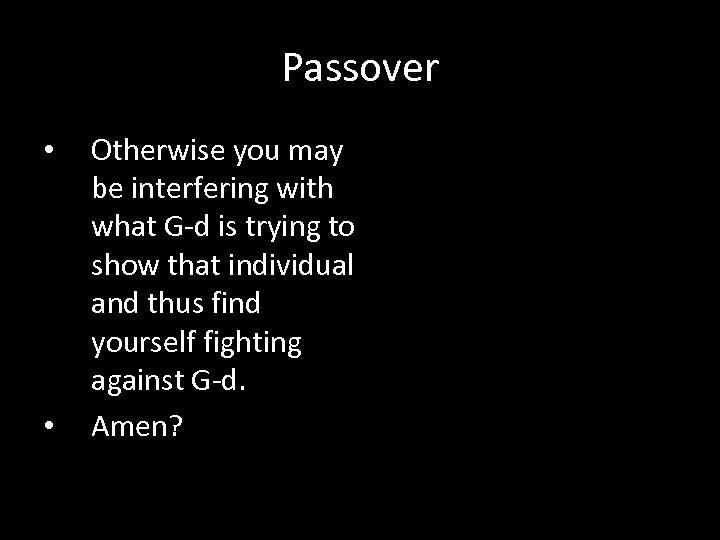 Passover

• Otherwise you may be interfering with what G-d is trying to show that individual and thus find yourself fighting against G-d.
• Amen?